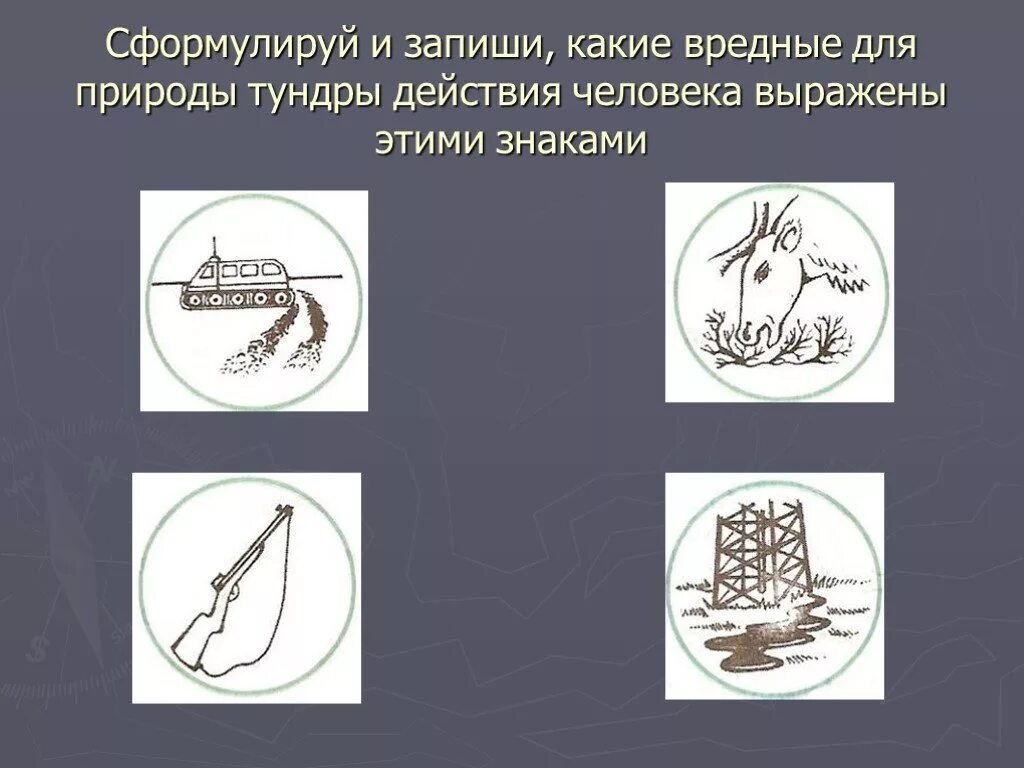 Сформулируй и запиши, какие вредные для природы тундры действия человека выражены этими знаками